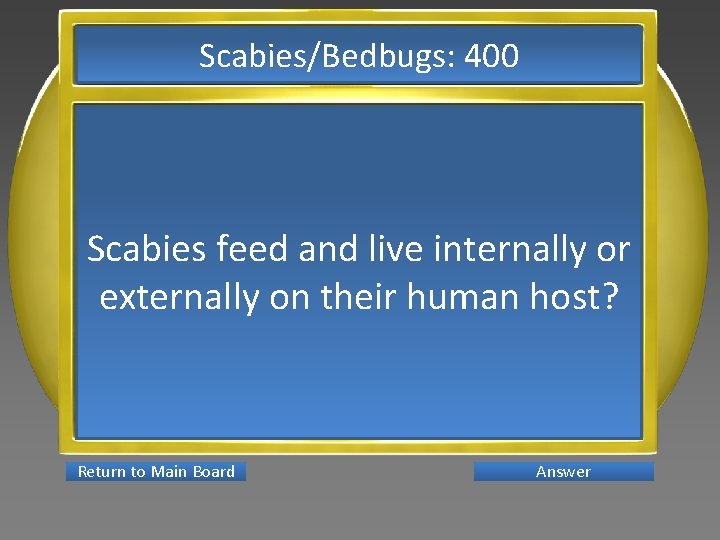 Scabies/Bedbugs: 400

Scabies feed and live internally or externally on their human host?

Return to Main Board

Answer